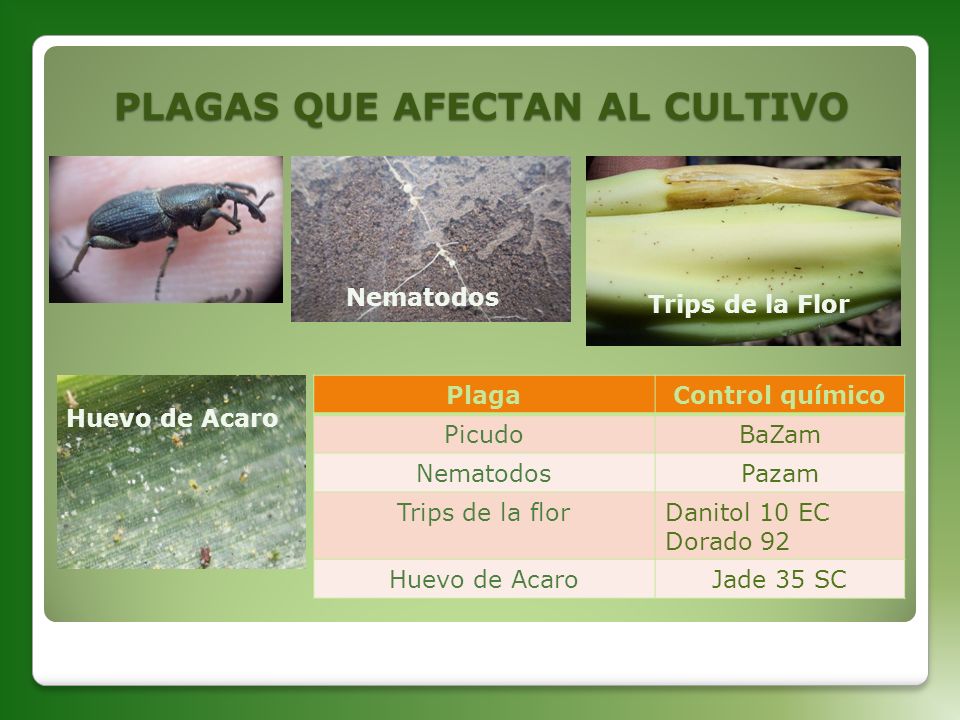 PLAGAS QUE AFECTAN AL CULTIVO

Nematodos

Trips de la Flor

Huevo de Acaro

| Plaga | Control químico |
|---|---|
| Picudo | BaZam |
| Nematodos | Pazam |
| Trips de la flor | Danitol 10 EC Dorado 92 |
| Huevo de Acaro | Jade 35 SC |